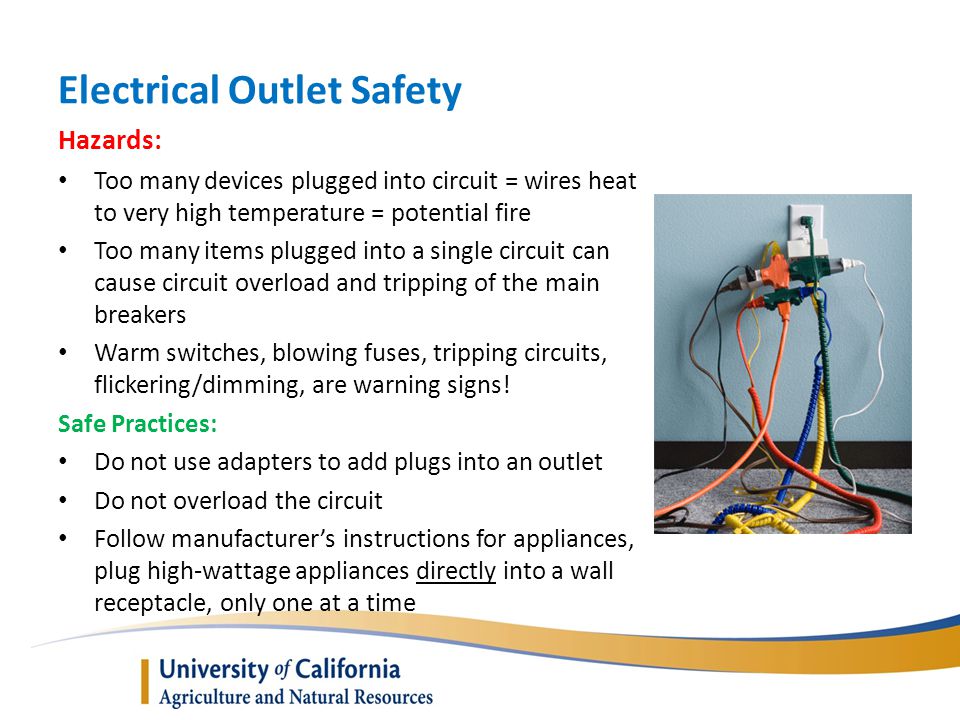 Electrical Outlet Safety

Hazards:

• Too many devices plugged into circuit = wires heat to very high temperature = potential fire

• Too many items plugged into a single circuit can cause circuit overload and tripping of the main breakers

• Warm switches, blowing fuses, tripping circuits, flickering/dimming, are warning signs!

Safe Practices:

• Do not use adapters to add plugs into an outlet

• Do not overload the circuit

• Follow manufacturer's instructions for appliances, plug high-wattage appliances directly into a wall receptacle, only one at a time

University of California
Agriculture and Natural Resources